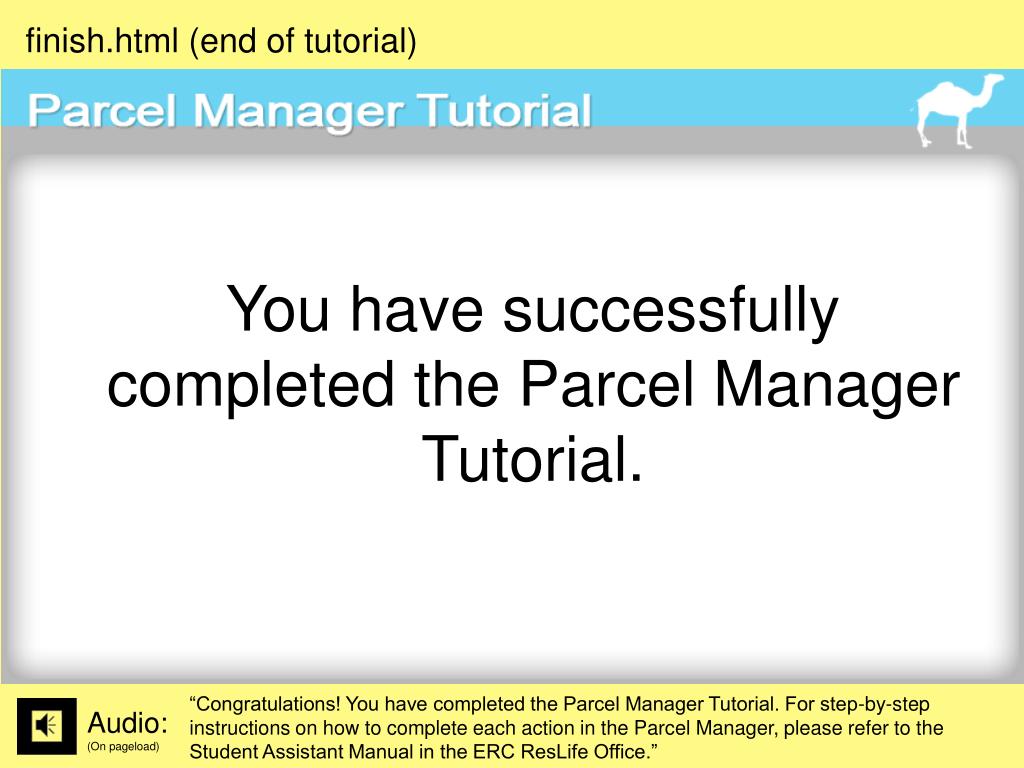 finish.html (end of tutorial)

Parcel Manager Tutorial

You have successfully completed the Parcel Manager Tutorial.

Audio:
(On pageload)

“Congratulations! You have completed the Parcel Manager Tutorial. For step-by-step instructions on how to complete each action in the Parcel Manager, please refer to the Student Assistant Manual in the ERC ResLife Office.”